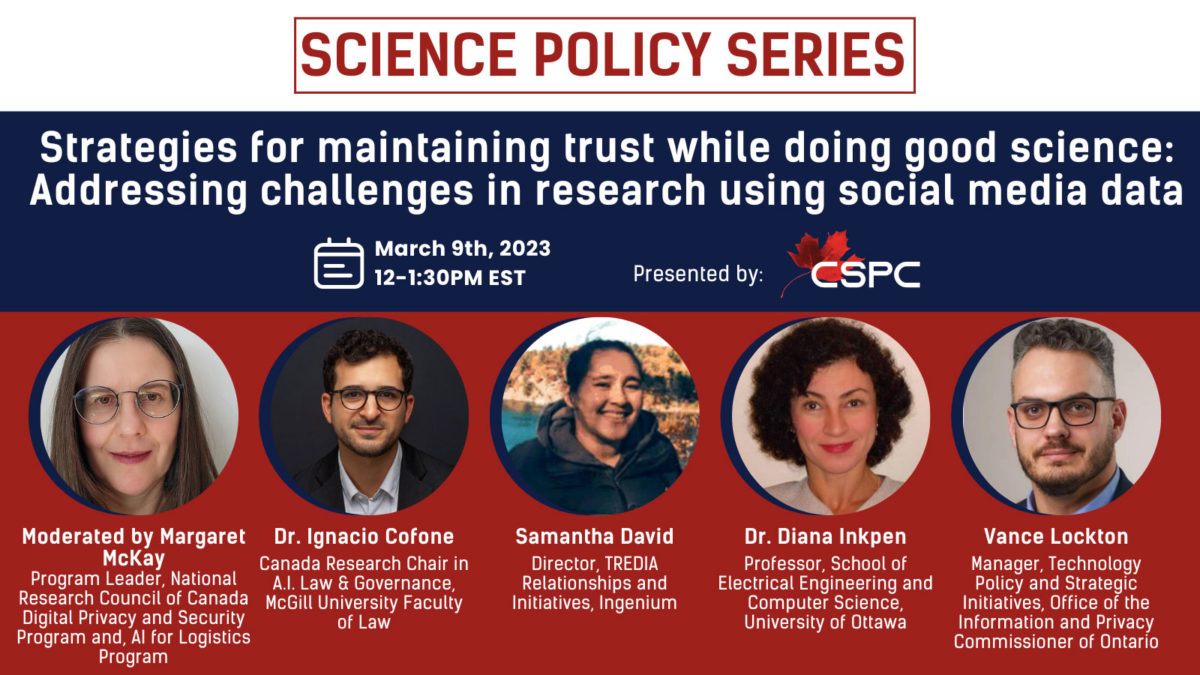 SCIENCE POLICY SERIES

Strategies for maintaining trust while doing good science: Addressing challenges in research using social media data

March 9th, 2023
12-1:30PM EST

Presented by: CSPC

Moderated by Margaret McKay
Program Leader, National Research Council of Canada Digital Privacy and Security Program and, AI for Logistics Program

Dr. Ignacio Cofone
Canada Research Chair in A.I. Law & Governance, McGill University Faculty of Law

Samantha David
Director, TREDIA Relationships and Initiatives, Ingenium

Dr. Diana Inkpen
Professor, School of Electrical Engineering and Computer Science, University of Ottawa

Vance Lockton
Manager, Technology Policy and Strategic Initiatives, Office of the Information and Privacy Commissioner of Ontario